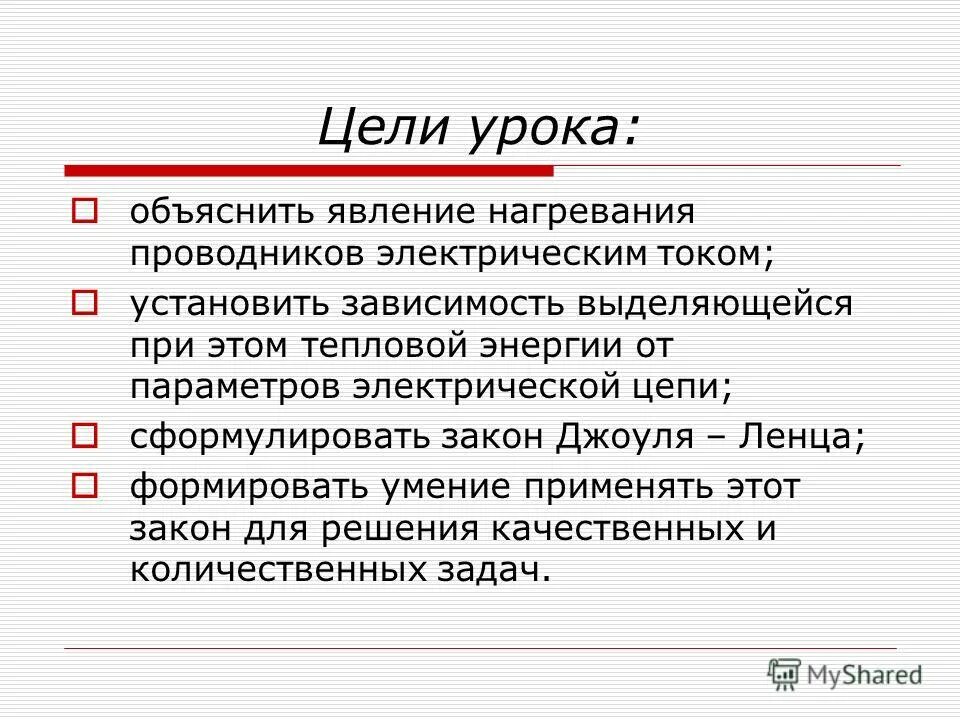 Цели урока:

объяснить явление нагревания проводников электрическим током;

установить зависимость выделяющейся при этом тепловой энергии от параметров электрической цепи;

сформулировать закон Джоуля – Ленца;

формировать умение применять этот закон для решения качественных и количественных задач.

MyShared